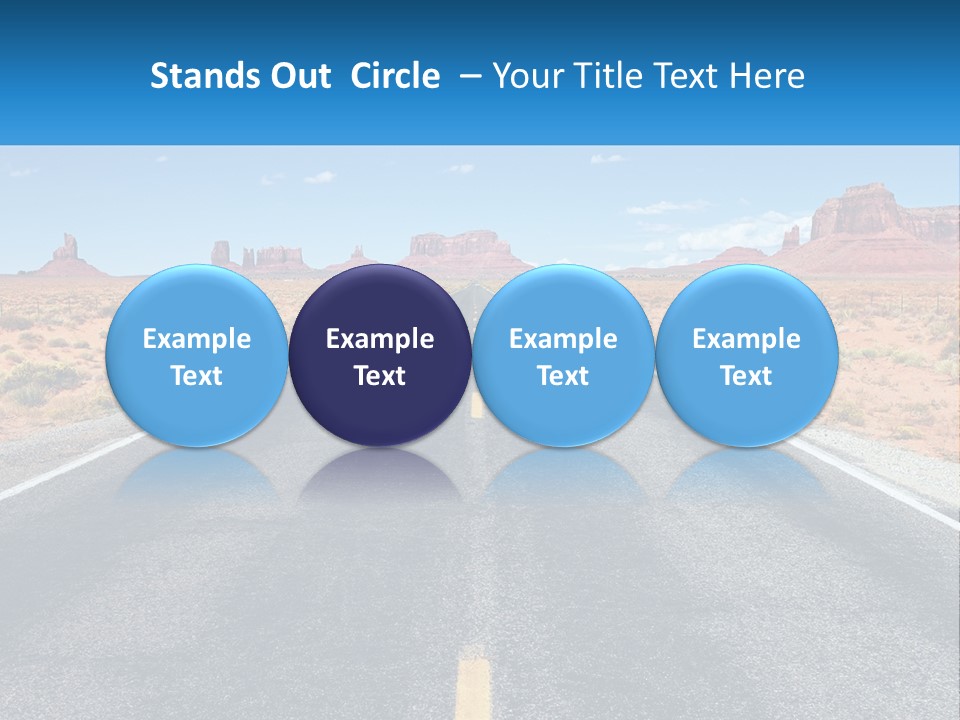 Stands Out Circle – Your Title Text Here

Example Text

Example Text

Example Text

Example Text